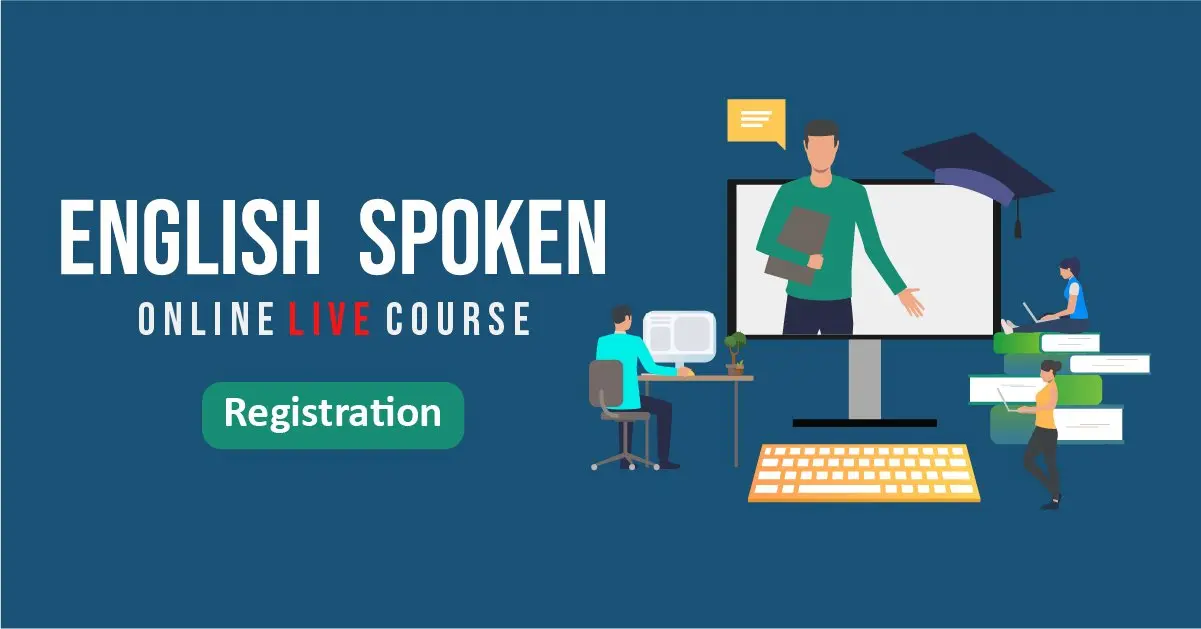 ENGLISH SPOKEN
ONLINE LIVE COURSE

Registration